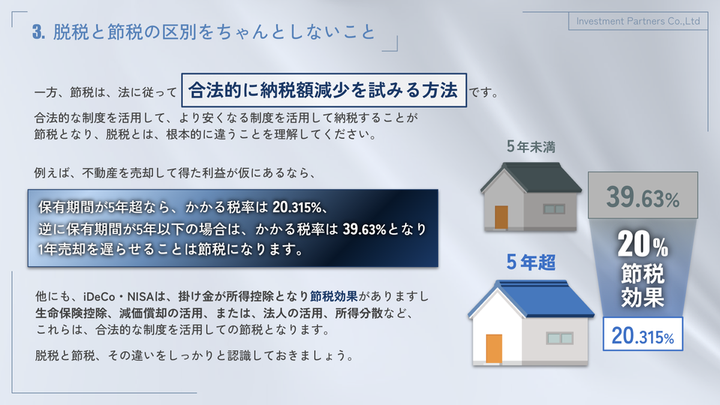 3. 脱税と節税の区別をちゃんとしないこと

Investment Partners Co.,Ltd

一方、節税は、法に従って 合法的に納税額減少を試みる方法 です。

合法的な制度を活用して、より安くなる制度を活用して納税することが節税となり、脱税とは、根本的に違うことを理解してください。

例えば、不動産を売却して得た利益が仮にあるなら、

保有期間が5年超なら、かかる税率は 20.315%、
逆に保有期間が5年以下の場合は、かかる税率は 39.63%となり
1年売却を遅らせることは節税になります。

他にも、iDeCo・NISAは、掛け金が所得控除となり節税効果がありますし生命保険控除、減価償却の活用、または、法人の活用、所得分散など、これらは、合法的な制度を活用しての節税となります。

脱税と節税、その違いをしっかりと認識しておきましょう。

5年未満

39.63%

20%
節税
効果

5年超

20.315%